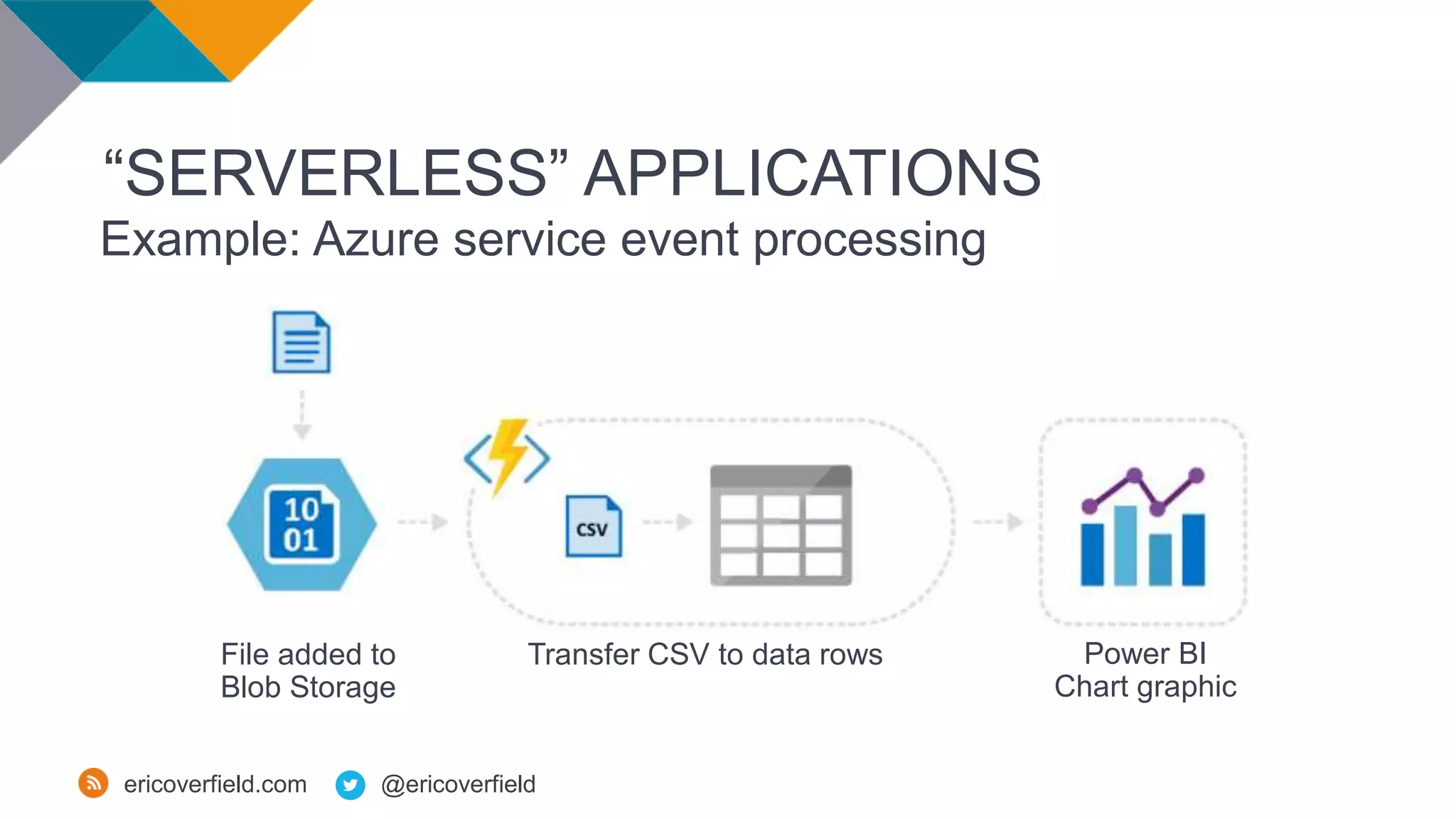 “SERVERLESS” APPLICATIONS
Example: Azure service event processing

10
01

CSV

File added to Blob Storage

Transfer CSV to data rows

Power BI Chart graphic

ericoverfield.com @ericoverfield